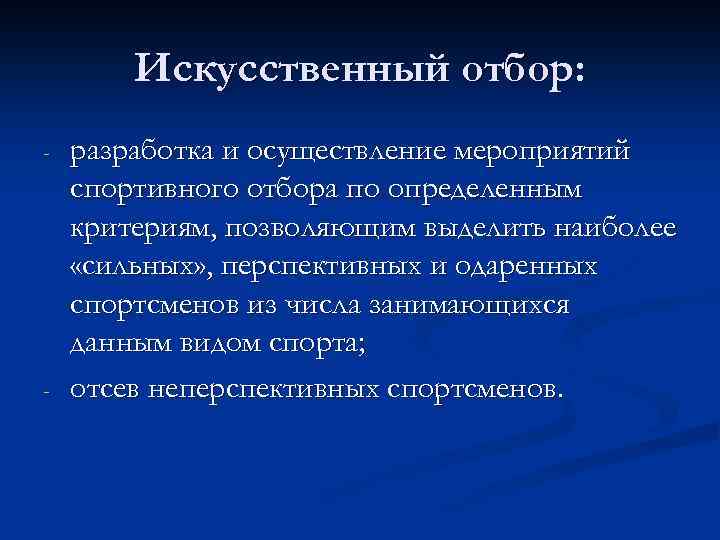 Искусственный отбор:

- разработка и осуществление мероприятий спортивного отбора по определенным критериям, позволяющим выделить наиболее «сильных», перспективных и одаренных спортсменов из числа занимающихся данным видом спорта;
- отсев неперспективных спортсменов.